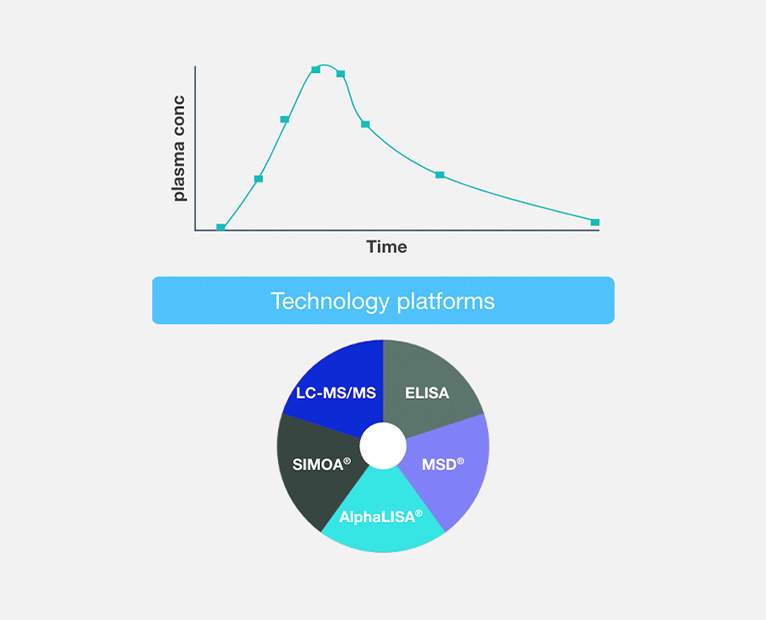 plasma conc

Time

Technology platforms

LC-MS/MS

ELISA

SIMOA®

MSD®

AlphaLISA®